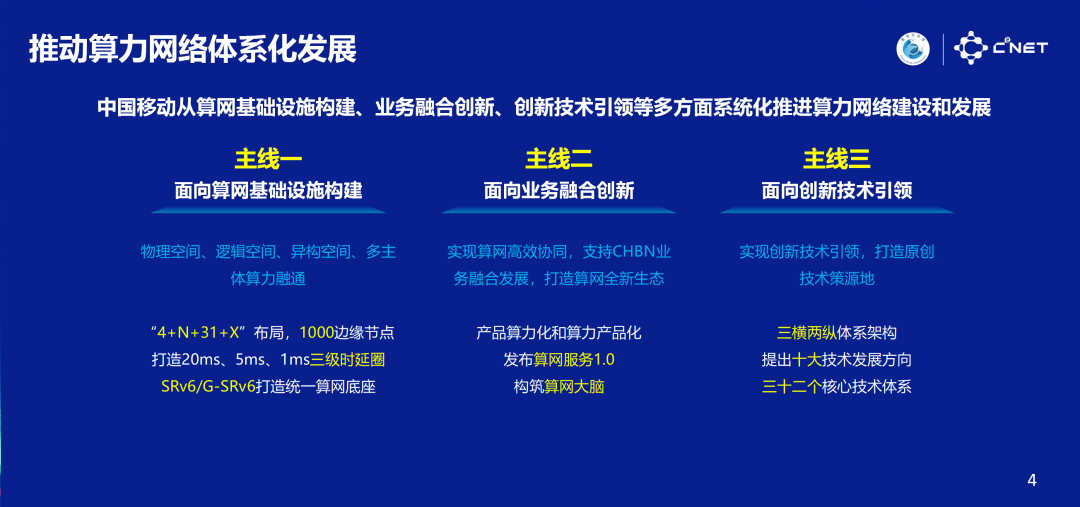 推动算力网络体系化发展

C²NET

中国移动从算网基础设施构建、业务融合创新、创新技术引领等多方面系统化推进算力网络建设和发展

主线一
面向算网基础设施构建

物理空间、逻辑空间、异构空间、多主体算力融通

“4+N+31+X”布局，1000边缘节点
打造20ms、5ms、1ms三级时延圈
SRv6/G-SRv6打造统一算网底座

主线二
面向业务融合创新

实现算网高效协同，支持CHBN业务融合发展，打造算网全新生态

产品算力化和算力产品化
发布算网服务1.0
构筑算网大脑

主线三
面向创新技术引领

实现创新技术引领，打造原创技术策源地

三横两纵体系架构
提出十大技术发展方向
三十二个核心技术体系

4